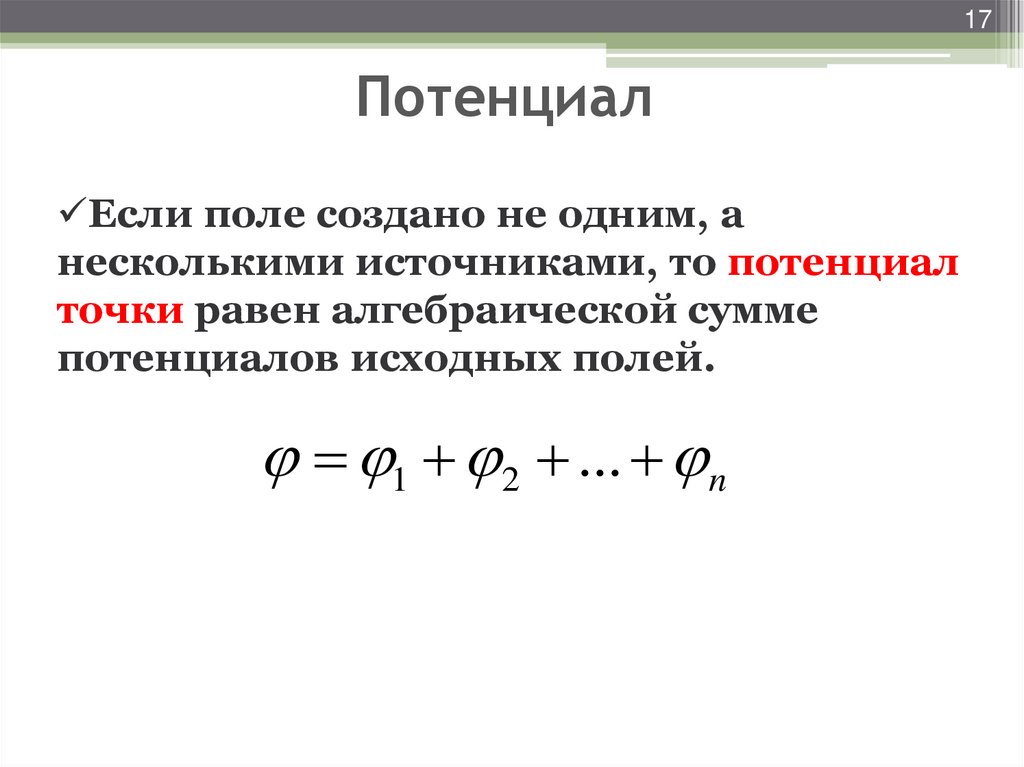 17

Потенциал

✓Если поле создано не одним, а несколькими источниками, то потенциал точки равен алгебраической сумме потенциалов исходных полей.

$\varphi = \varphi_1 + \varphi_2 + ... + \varphi_n$